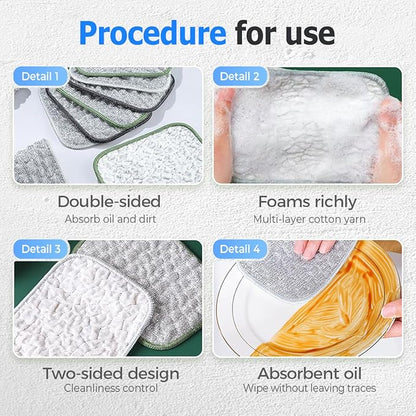 Procedure for use

Detail 1

Double-sided
Absorb oil and dirt

Detail 2

Foams richly
Multi-layer cotton yarn

Detail 3

Two-sided design
Cleanliness control

Detail 4

Absorbent oil
Wipe without leaving traces